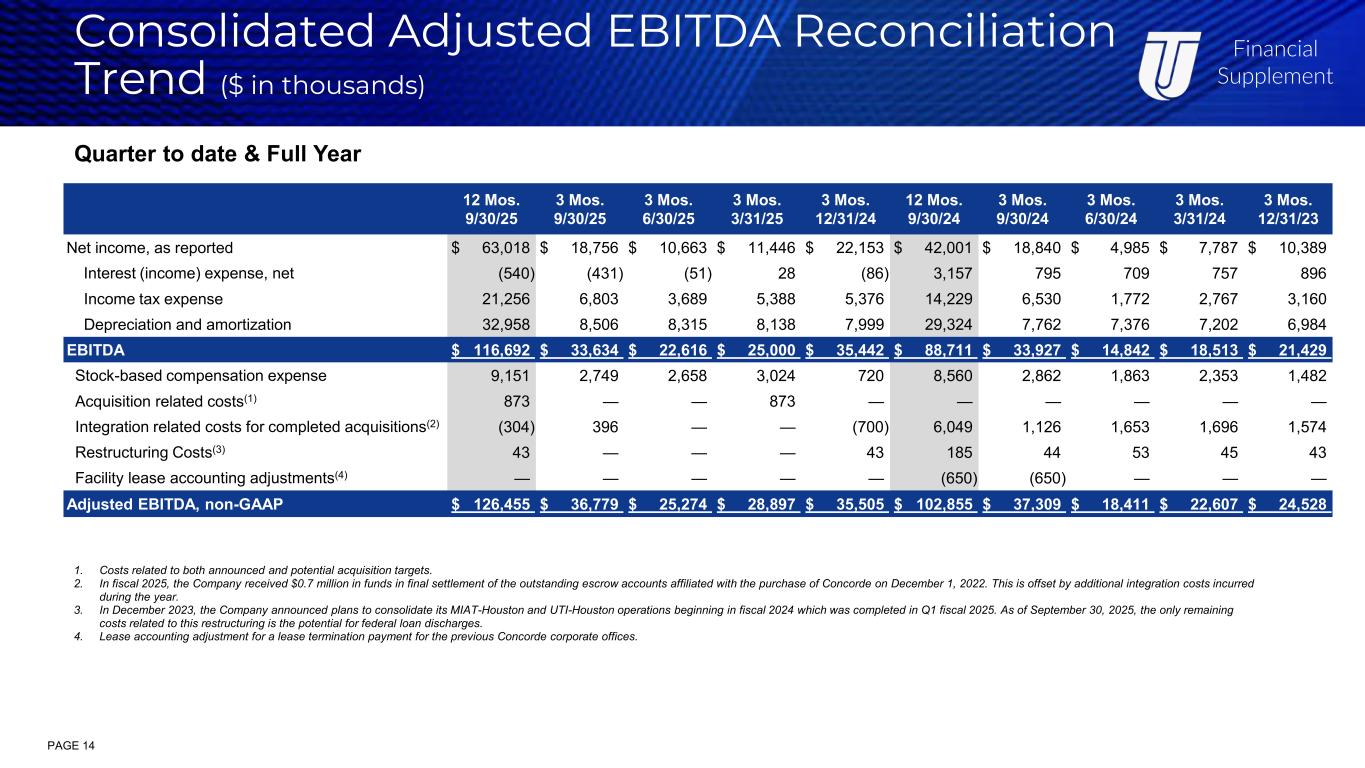 Consolidated Adjusted EBITDA Reconciliation Trend ($ in thousands)

Financial Supplement

Quarter to date & Full Year

| | 12 Mos. 9/30/25 | 3 Mos. 9/30/25 | 3 Mos. 6/30/25 | 3 Mos. 3/31/25 | 3 Mos. 12/31/24 | 12 Mos. 9/30/24 | 3 Mos. 9/30/24 | 3 Mos. 6/30/24 | 3 Mos. 3/31/24 | 3 Mos. 12/31/23 |
|---|---|---|---|---|---|---|---|---|---|---|
| Net income, as reported | $ 63,018 | $ 18,756 | $ 10,663 | $ 11,446 | $ 22,153 | $ 42,001 | $ 18,840 | $ 4,985 | $ 7,787 | $ 10,389 |
| Interest (income) expense, net | (540) | (431) | (51) | 28 | (86) | 3,157 | 795 | 709 | 757 | 896 |
| Income tax expense | 21,256 | 6,803 | 3,689 | 5,388 | 5,376 | 14,229 | 6,530 | 1,772 | 2,767 | 3,160 |
| Depreciation and amortization | 32,958 | 8,506 | 8,315 | 8,138 | 7,999 | 29,324 | 7,762 | 7,376 | 7,202 | 6,984 |
| EBITDA | $ 116,692 | $ 33,634 | $ 22,616 | $ 25,000 | $ 35,442 | $ 88,711 | $ 33,927 | $ 14,842 | $ 18,513 | $ 21,429 |
| Stock-based compensation expense | 9,151 | 2,749 | 2,658 | 3,024 | 720 | 8,560 | 2,862 | 1,863 | 2,353 | 1,482 |
| Acquisition related costs$^{(1)}$ | 873 | — | — | 873 | — | — | — | — | — | — |
| Integration related costs for completed acquisitions$^{(2)}$ | (304) | 396 | — | — | (700) | 6,049 | 1,126 | 1,653 | 1,696 | 1,574 |
| Restructuring Costs$^{(3)}$ | 43 | — | — | — | 43 | 185 | 44 | 53 | 45 | 43 |
| Facility lease accounting adjustments$^{(4)}$ | — | — | — | — | — | (650) | (650) | — | — | — |
| Adjusted EBITDA, non-GAAP | $ 126,455 | $ 36,779 | $ 25,274 | $ 28,897 | $ 35,505 | $ 102,855 | $ 37,309 | $ 18,411 | $ 22,607 | $ 24,528 |

1. Costs related to both announced and potential acquisition targets.
2. In fiscal 2025, the Company received $0.7 million in funds in final settlement of the outstanding escrow accounts affiliated with the purchase of Concorde on December 1, 2022. This is offset by additional integration costs incurred during the year.
3. In December 2023, the Company announced plans to consolidate its MIAT-Houston and UTI-Houston operations beginning in fiscal 2024 which was completed in Q1 fiscal 2025. As of September 30, 2025, the only remaining costs related to this restructuring is the potential for federal loan discharges.
4. Lease accounting adjustment for a lease termination payment for the previous Concorde corporate offices.

PAGE 14